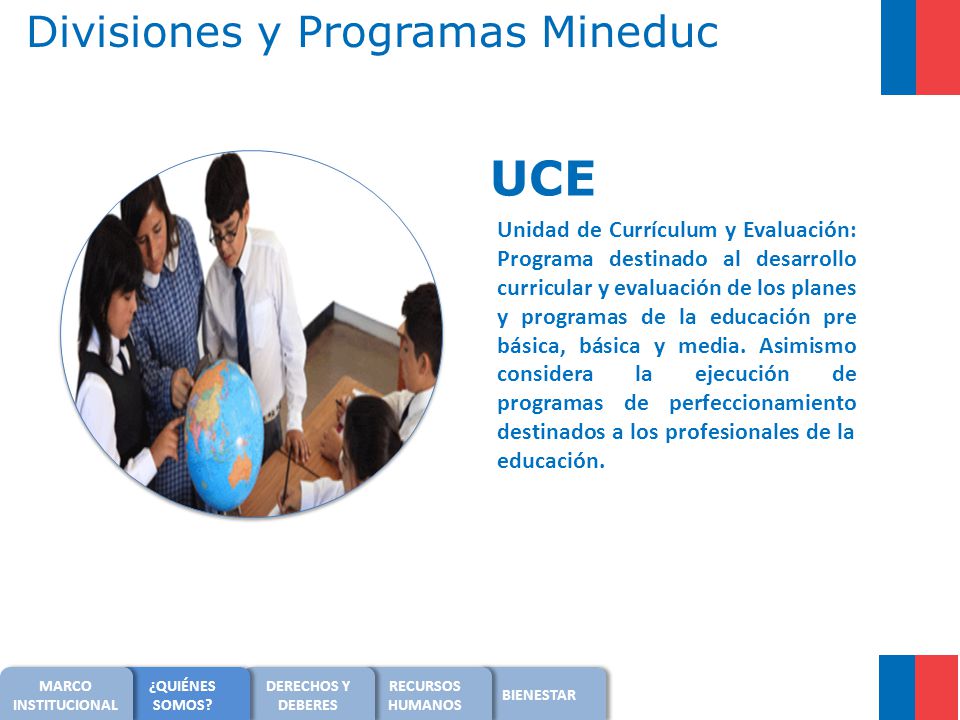 Divisiones y Programas Mineduc

UCE

Unidad de Currículum y Evaluación: Programa destinado al desarrollo curricular y evaluación de los planes y programas de la educación pre básica, básica y media. Asimismo considera la ejecución de programas de perfeccionamiento destinados a los profesionales de la educación.

MARCO INSTITUCIONAL

¿QUIÉNES SOMOS?

DERECHOS Y DEBERES

RECURSOS HUMANOS

BIENESTAR